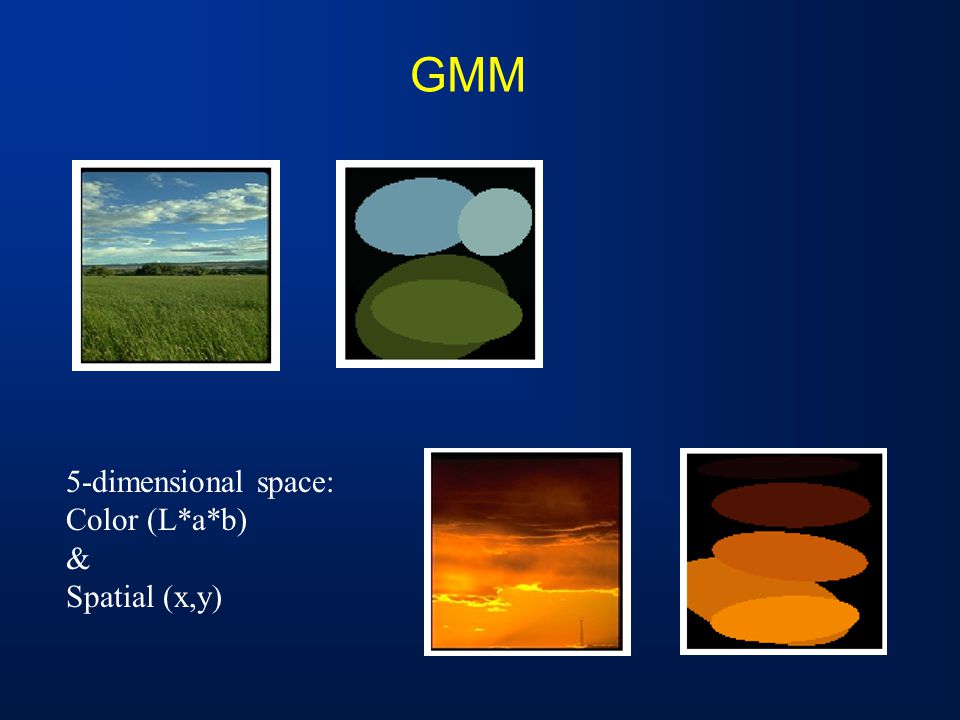 GMM

5-dimensional space:
Color (L*a*b)
&
Spatial (x,y)